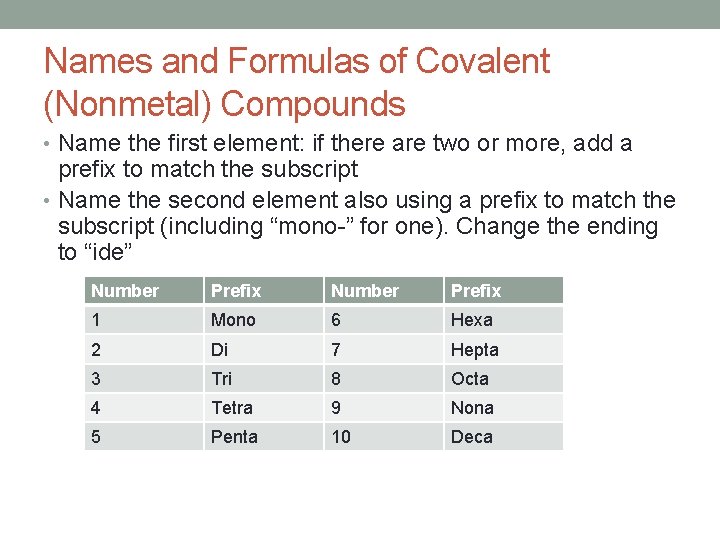 Names and Formulas of Covalent (Nonmetal) Compounds

• Name the first element: if there are two or more, add a prefix to match the subscript

• Name the second element also using a prefix to match the subscript (including “mono-” for one). Change the ending to “ide”

| Number | Prefix | Number | Prefix |
|---|---|---|---|
| 1 | Mono | 6 | Hexa |
| 2 | Di | 7 | Hepta |
| 3 | Tri | 8 | Octa |
| 4 | Tetra | 9 | Nona |
| 5 | Penta | 10 | Deca |